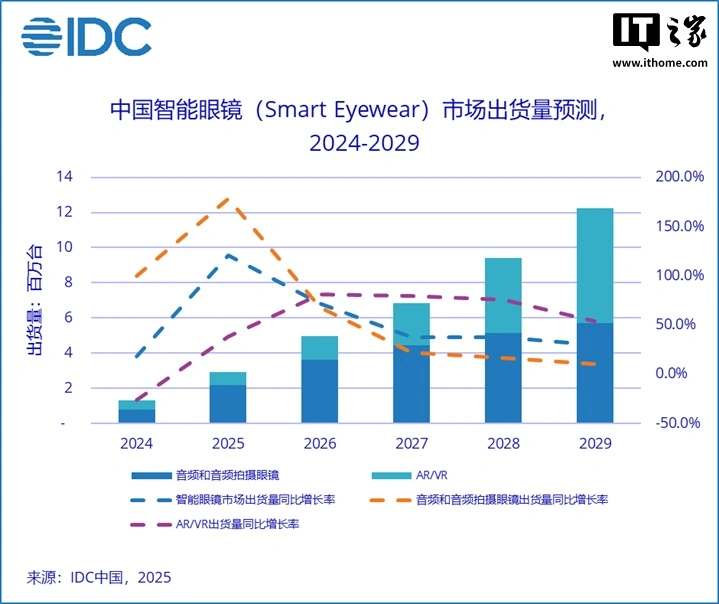 IDC

IT之家
www.ithome.com

中国智能眼镜（Smart Eyewear）市场出货量预测，2024-2029

出货量：百万台

14
12
10
8
6
4
2
-

200.0%
150.0%
100.0%
50.0%
0.0%
-50.0%

2024 2025 2026 2027 2028 2029

音频和音频拍摄眼镜
AR/VR
智能眼镜市场出货量同比增长率
音频和音频拍摄眼镜出货量同比增长率
AR/VR出货量同比增长率

来源：IDC中国，2025